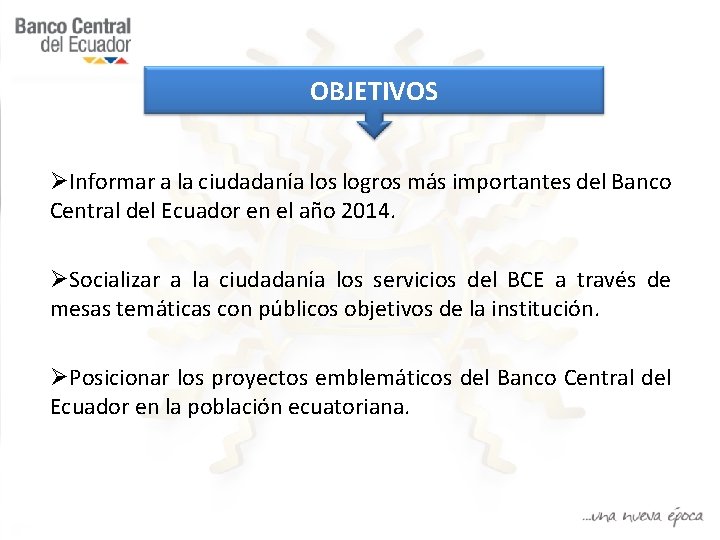 Banco Central
del Ecuador

OBJETIVOS

➢Informar a la ciudadanía los logros más importantes del Banco Central del Ecuador en el año 2014.

➢Socializar a la ciudadanía los servicios del BCE a través de mesas temáticas con públicos objetivos de la institución.

➢Posicionar los proyectos emblemáticos del Banco Central del Ecuador en la población ecuatoriana.

...una nueva época